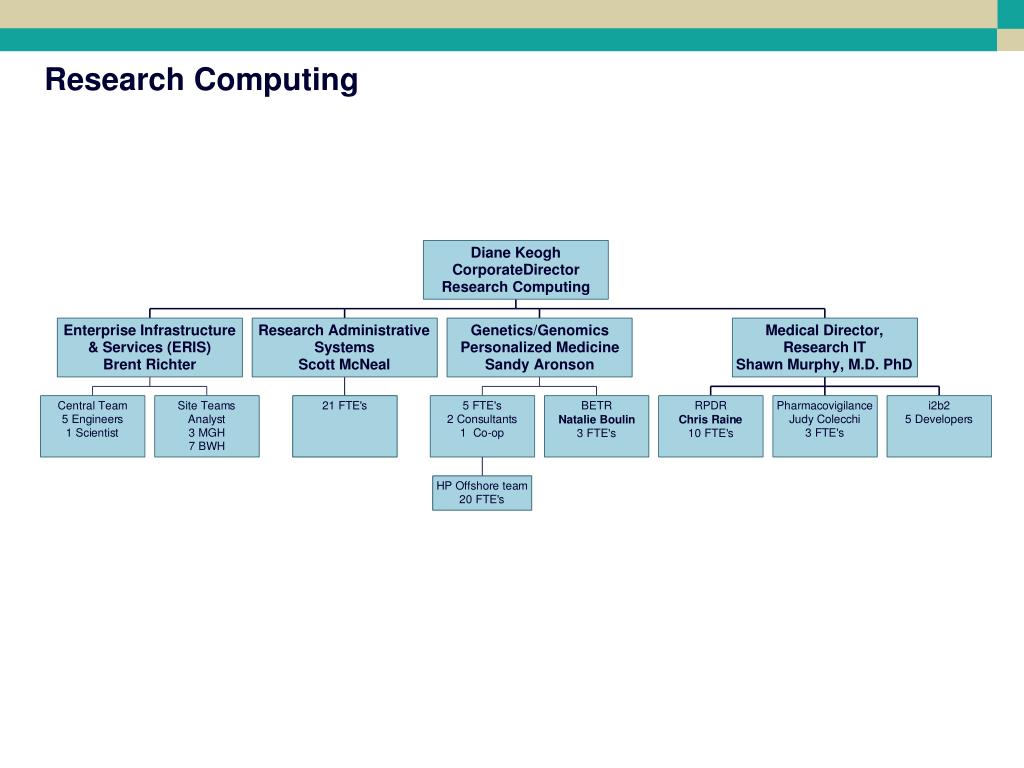 Research Computing

Diane Keogh
CorporateDirector
Research Computing

Enterprise Infrastructure & Services (ERIS)
Brent Richter

Research Administrative Systems
Scott McNeal

Genetics/Genomics
Personalized Medicine
Sandy Aronson

Medical Director, Research IT
Shawn Murphy, M.D. PhD

Central Team
5 Engineers
1 Scientist

Site Teams
Analyst
3 MGH
7 BWH

21 FTE's

5 FTE's
2 Consultants
1 Co-op

BETR
Natalie Boulin
3 FTE's

RPDR
Chris Raine
10 FTE's

Pharmacovigilance
Judy Colecchi
3 FTE's

i2b2
5 Developers

HP Offshore team
20 FTE's